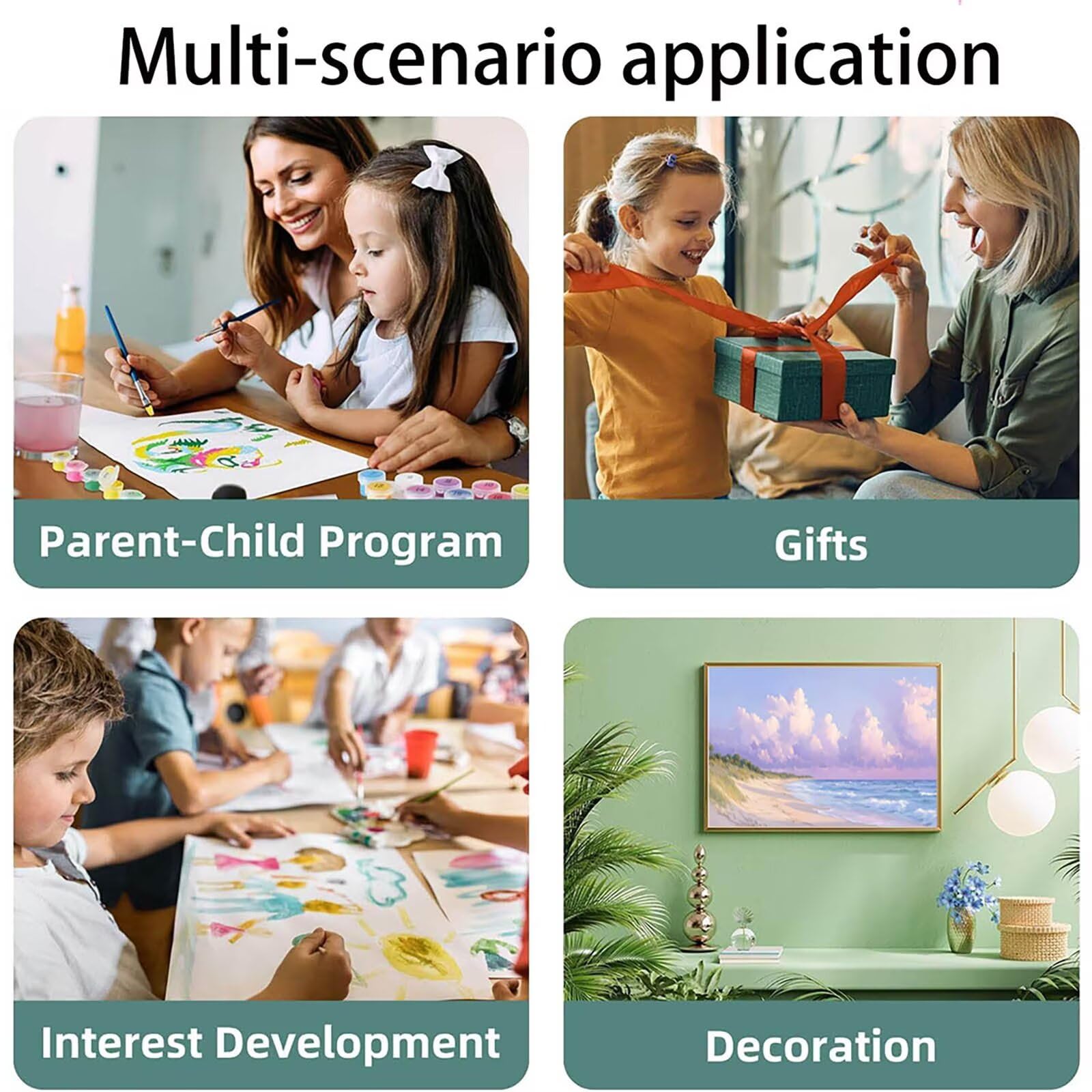 Multi-scenario application

Parent-Child Program

Gifts

Interest Development

Decoration